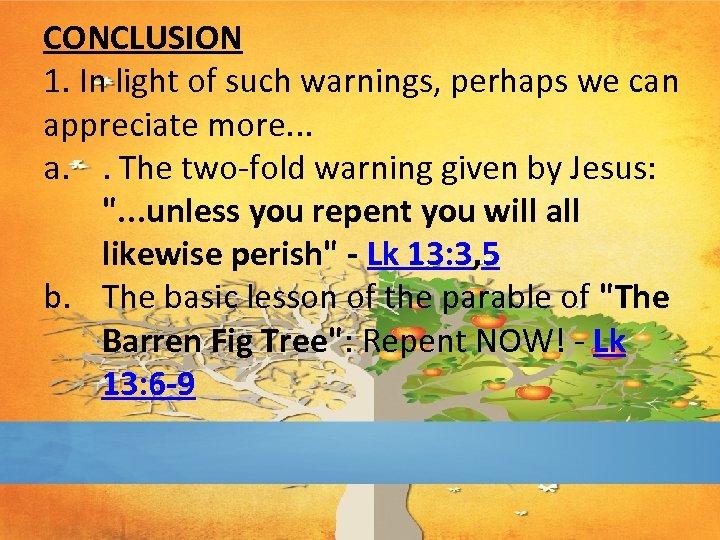 CONCLUSION

1. In light of such warnings, perhaps we can appreciate more...

a. . The two-fold warning given by Jesus: "...unless you repent you will all likewise perish" - Lk 13:3,5

b. The basic lesson of the parable of "The Barren Fig Tree": Repent NOW! - Lk 13:6-9